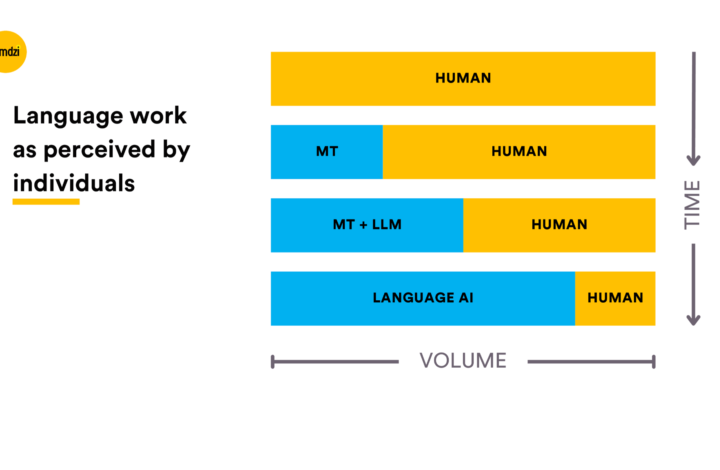 mdzi

Language work as perceived by individuals

HUMAN

MT

HUMAN

MT + LLM

HUMAN

LANGUAGE AI

HUMAN

TIME

VOLUME